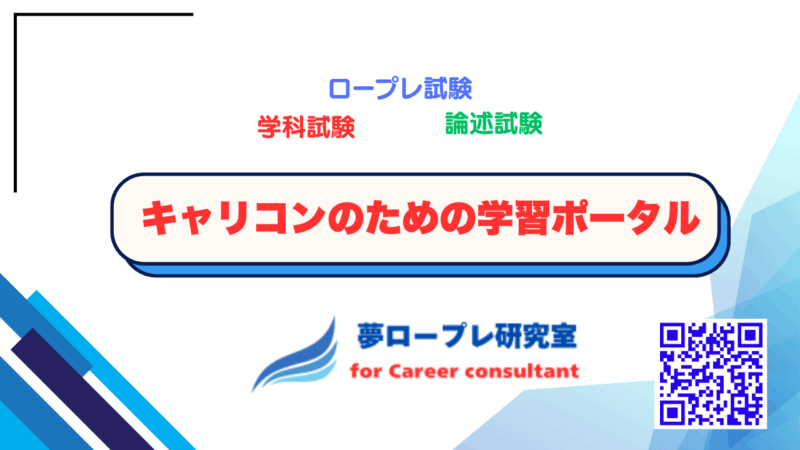 ロープレ試験

学科試験

論述試験

キャリコンのための学習ポータル

夢ロープレ研究室

for Career consultant